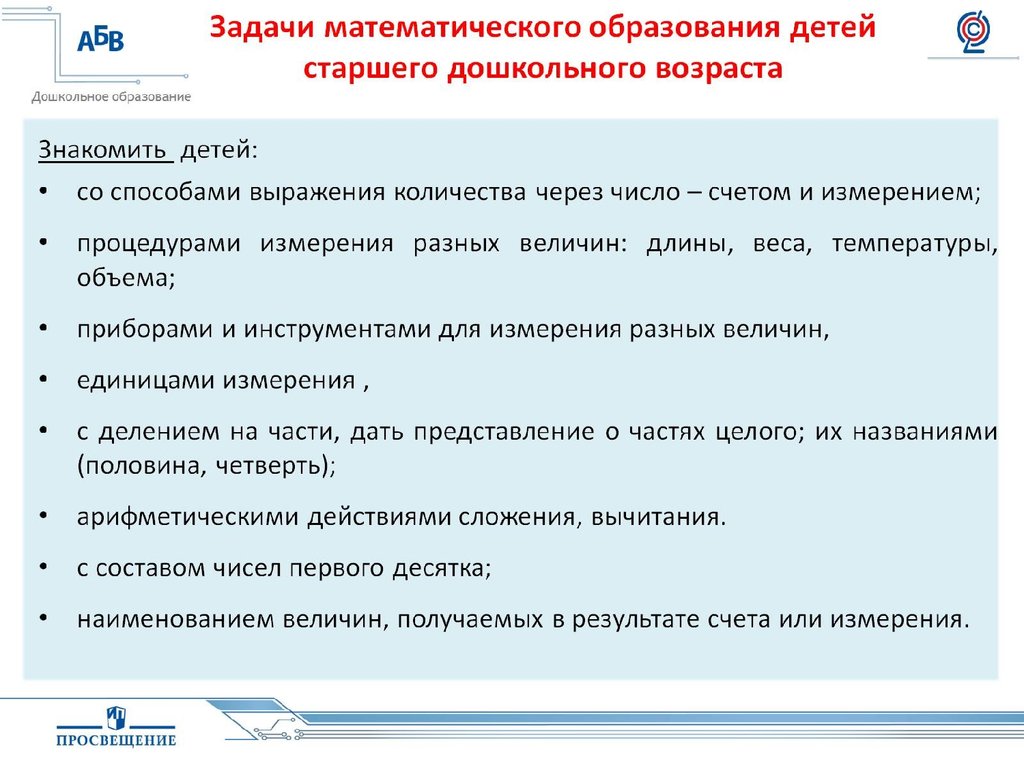 АБВ
Дошкольное образование

Задачи математического образования детей старшего дошкольного возраста

Знакомить детей:
• со способами выражения количества через число – счетом и измерением;
• процедурами измерения разных величин: длины, веса, температуры, объема;
• приборами и инструментами для измерения разных величин,
• единицами измерения ,
• с делением на части, дать представление о частях целого; их названиями (половина, четверть);
• арифметическими действиями сложения, вычитания.
• с составом чисел первого десятка;
• наименованием величин, получаемых в результате счета или измерения.

ПРОСВЕЩЕНИЕ